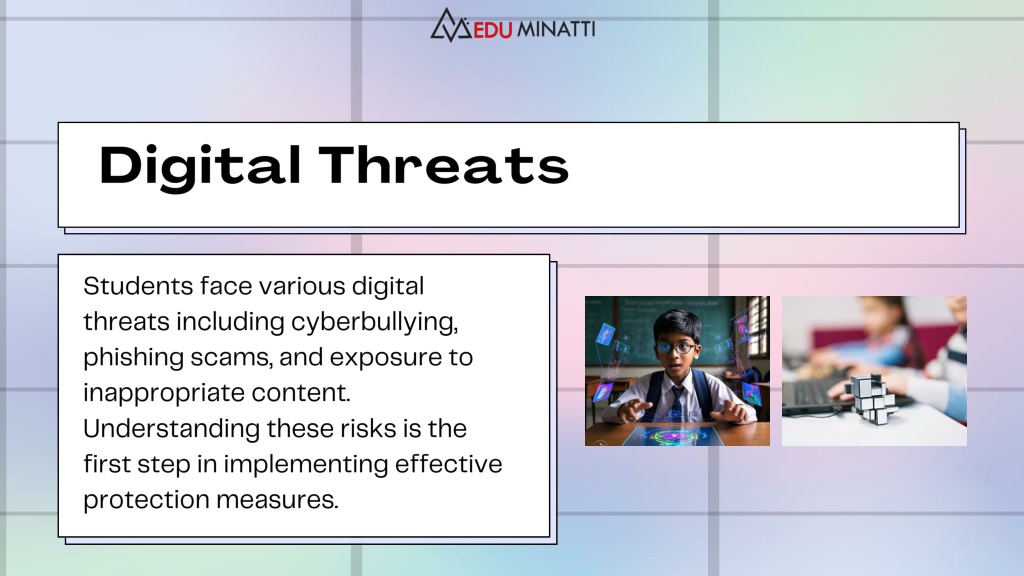 EDU MINATTI

Digital Threats

Students face various digital threats including cyberbullying, phishing scams, and exposure to inappropriate content. Understanding these risks is the first step in implementing effective protection measures.